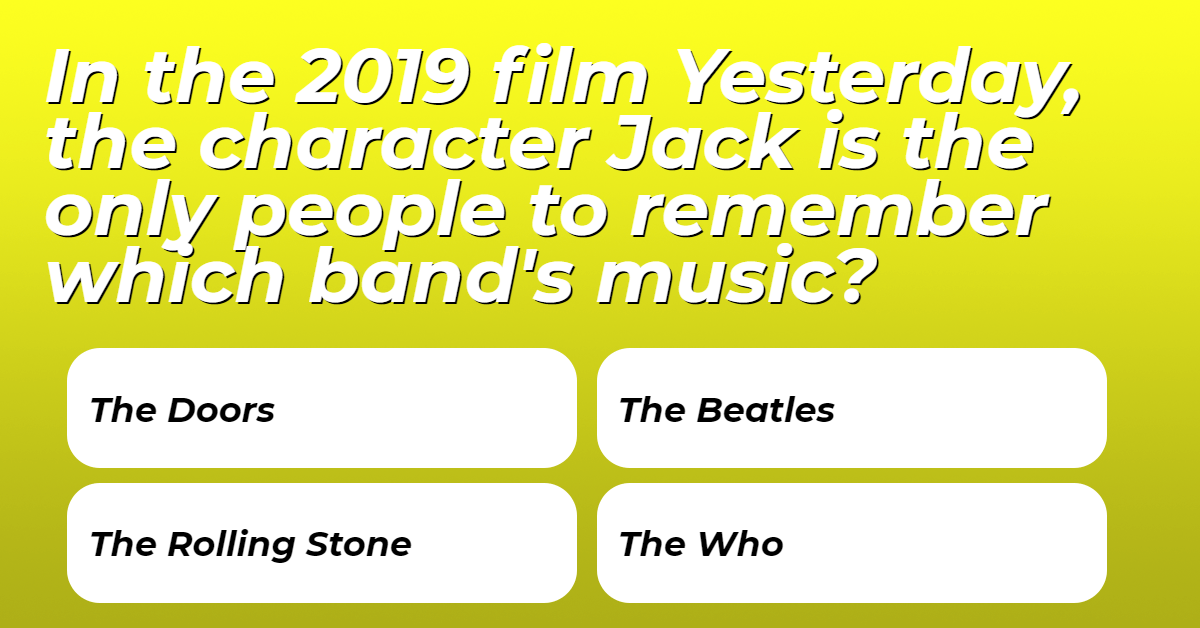 In the 2019 film Yesterday, the character Jack is the only people to remember which band's music?

The Doors

The Beatles

The Rolling Stone

The Who